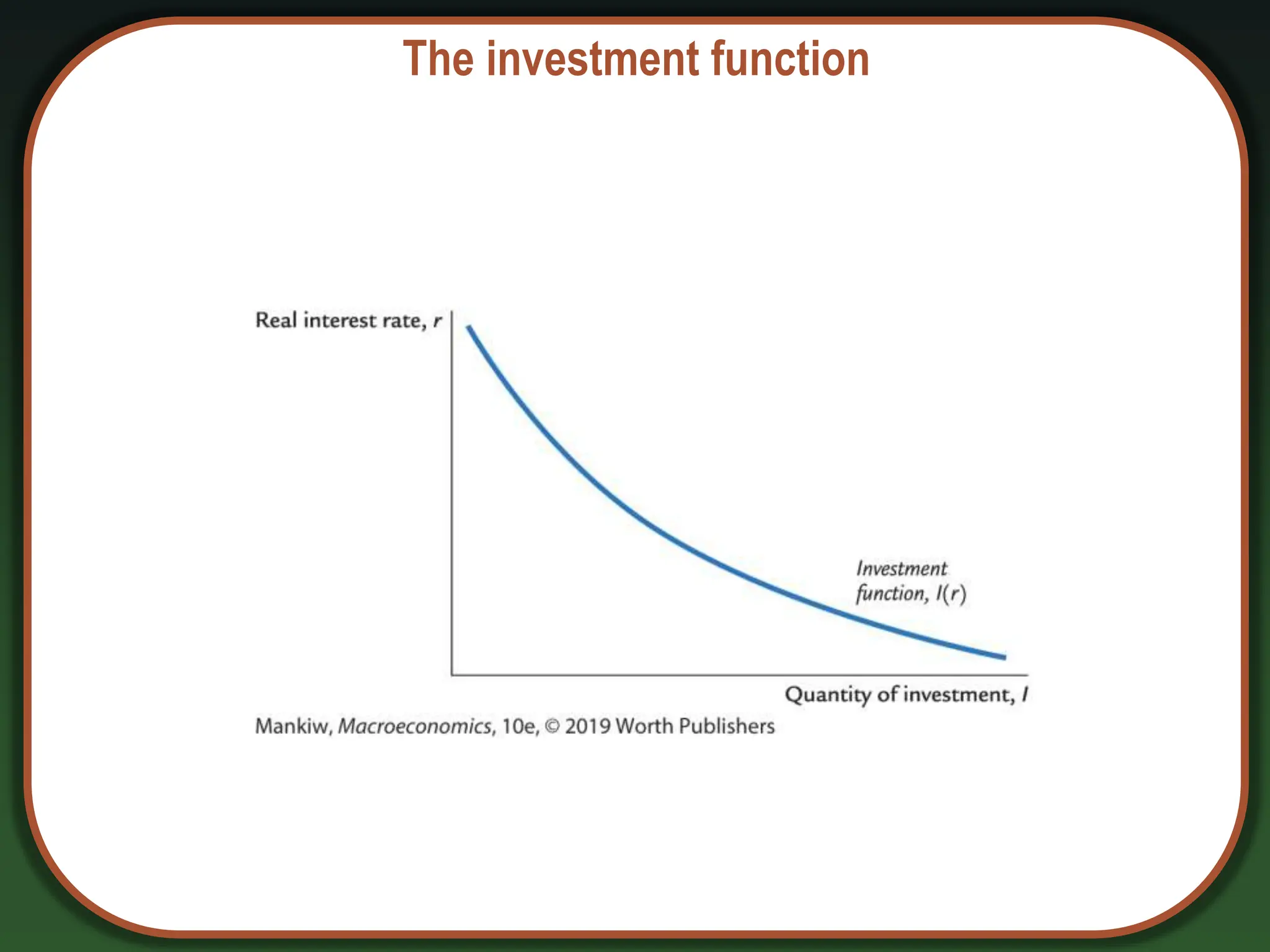 The investment function

Real interest rate, $r$

Investment function, $I(r)$

Quantity of investment, $I$

Mankiw, Macroeconomics, 10e, © 2019 Worth Publishers